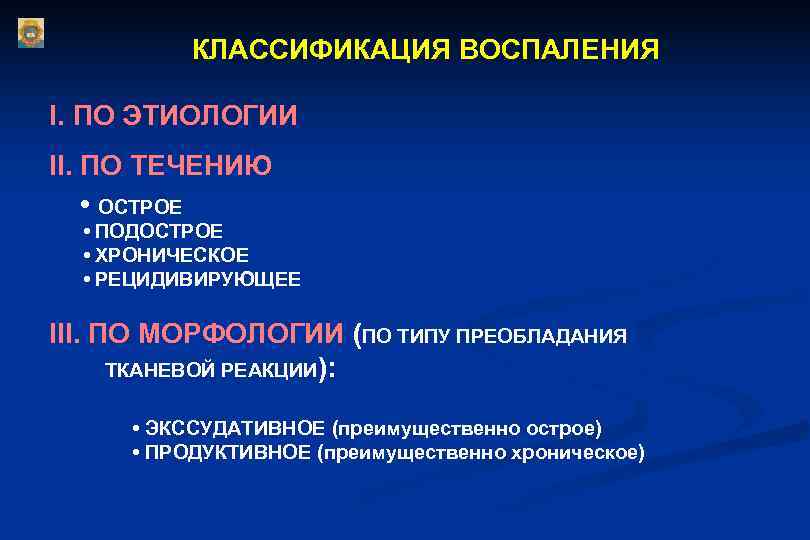 КЛАССИФИКАЦИЯ ВОСПАЛЕНИЯ

I. ПО ЭТИОЛОГИИ

II. ПО ТЕЧЕНИЮ

• ОСТРОЕ
• ПОДОСТРОЕ
• ХРОНИЧЕСКОЕ
• РЕЦИДИВИРУЮЩЕЕ

III. ПО МОРФОЛОГИИ (ПО ТИПУ ПРЕОБЛАДАНИЯ ТКАНЕВОЙ РЕАКЦИИ):

• ЭКССУДАТИВНОЕ (преимущественно острое)
• ПРОДУКТИВНОЕ (преимущественно хроническое)